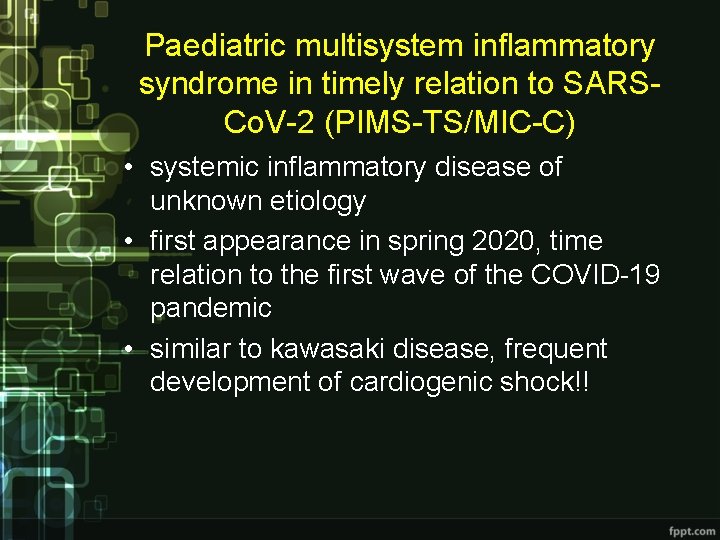 Paediatric multisystem inflammatory syndrome in timely relation to SARS-CoV-2 (PIMS-TS/MIC-C)

• systemic inflammatory disease of unknown etiology
• first appearance in spring 2020, time relation to the first wave of the COVID-19 pandemic
• similar to kawasaki disease, frequent development of cardiogenic shock!!

fppt.com